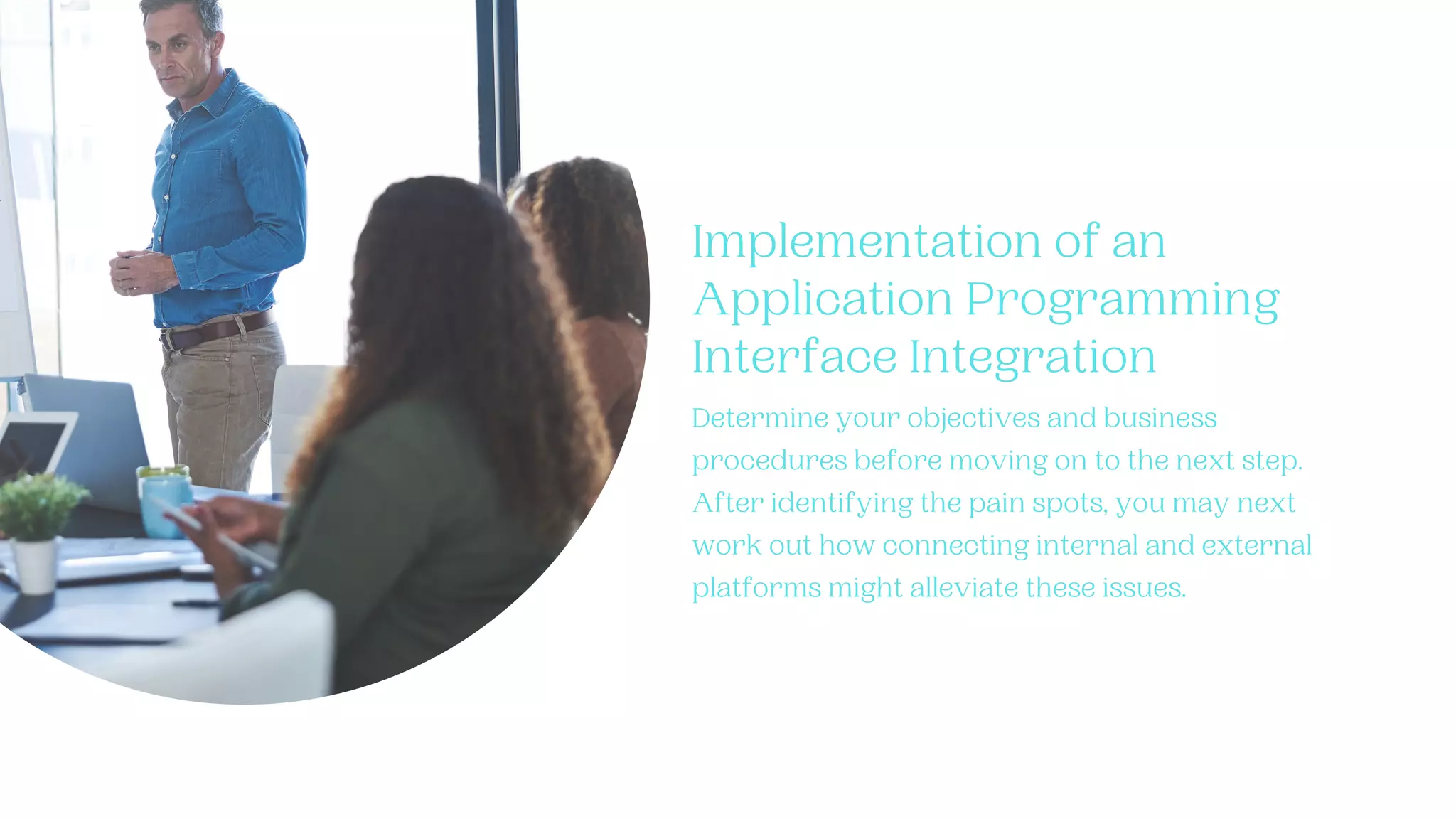 Implementation of an Application Programming Interface Integration

Determine your objectives and business procedures before moving on to the next step. After identifying the pain spots, you may next work out how connecting internal and external platforms might alleviate these issues.